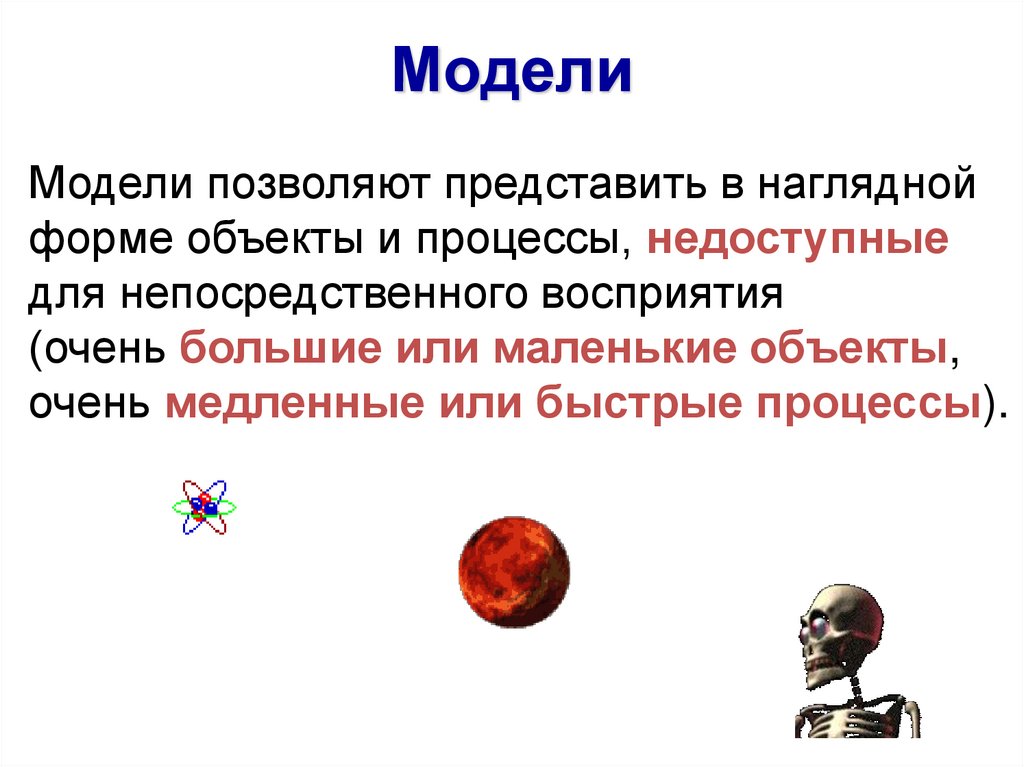 Модели

Модели позволяют представить в наглядной форме объекты и процессы, недоступные для непосредственного восприятия (очень большие или маленькие объекты, очень медленные или быстрые процессы).